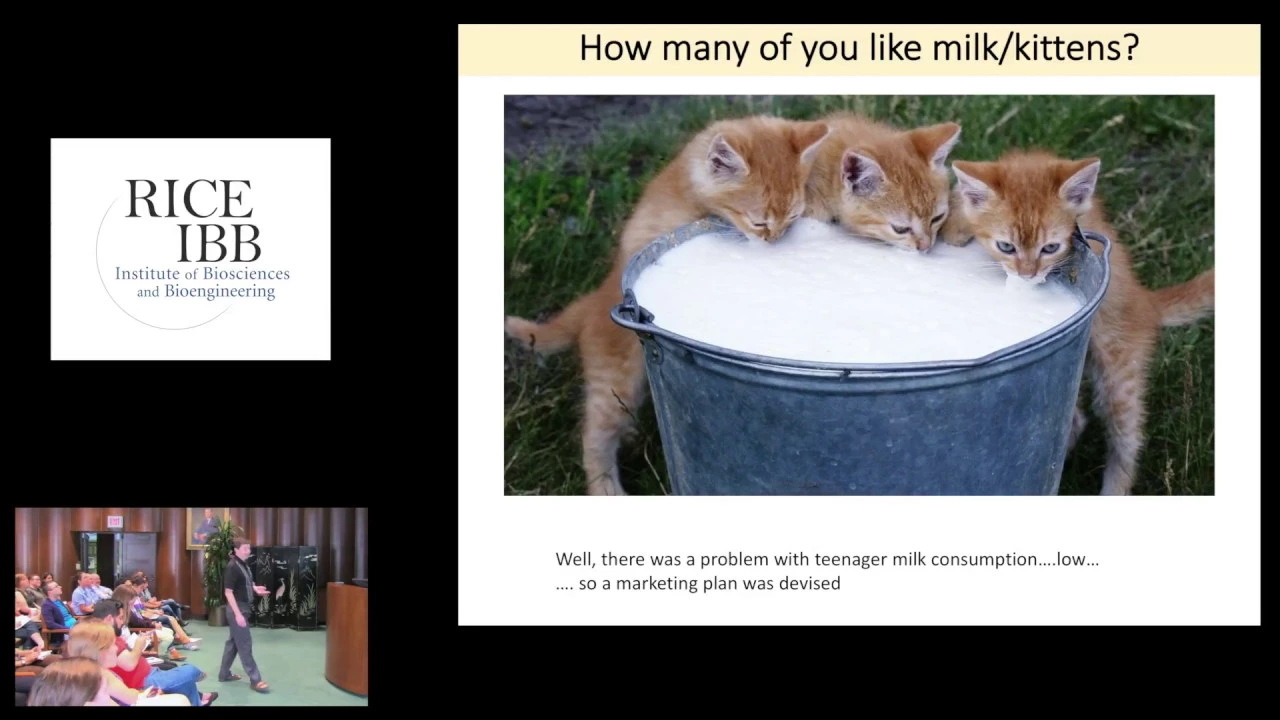 RICE
IBB
Institute of Biosciences and Bioengineering

How many of you like milk/kittens?

Well, there was a problem with teenager milk consumption….low…
…. so a marketing plan was devised